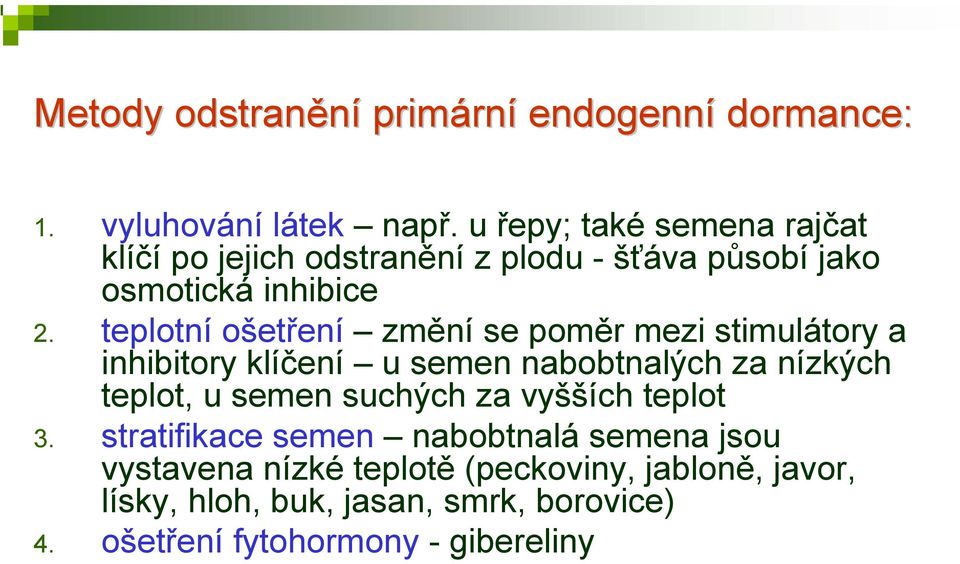 Metody odstranění primární endogenní dormance:

1. vyluhování látek – např. u řepy; také semena rajčat klíčí po jejich odstranění z plodu - šťáva působí jako osmotická inhibice

2. teplotní ošetření – změní se poměr mezi stimulátory a inhibitory klíčení – u semen nabobtnalých za nízkých teplot, u semen suchých za vyšších teplot

3. stratifikace semen – nabobtnalá semena jsou vystavena nízké teplotě (peckoviny, jabloně, javor, lísky, hloh, buk, jasan, smrk, borovice)

4. ošetření fytohormony - gibereliny